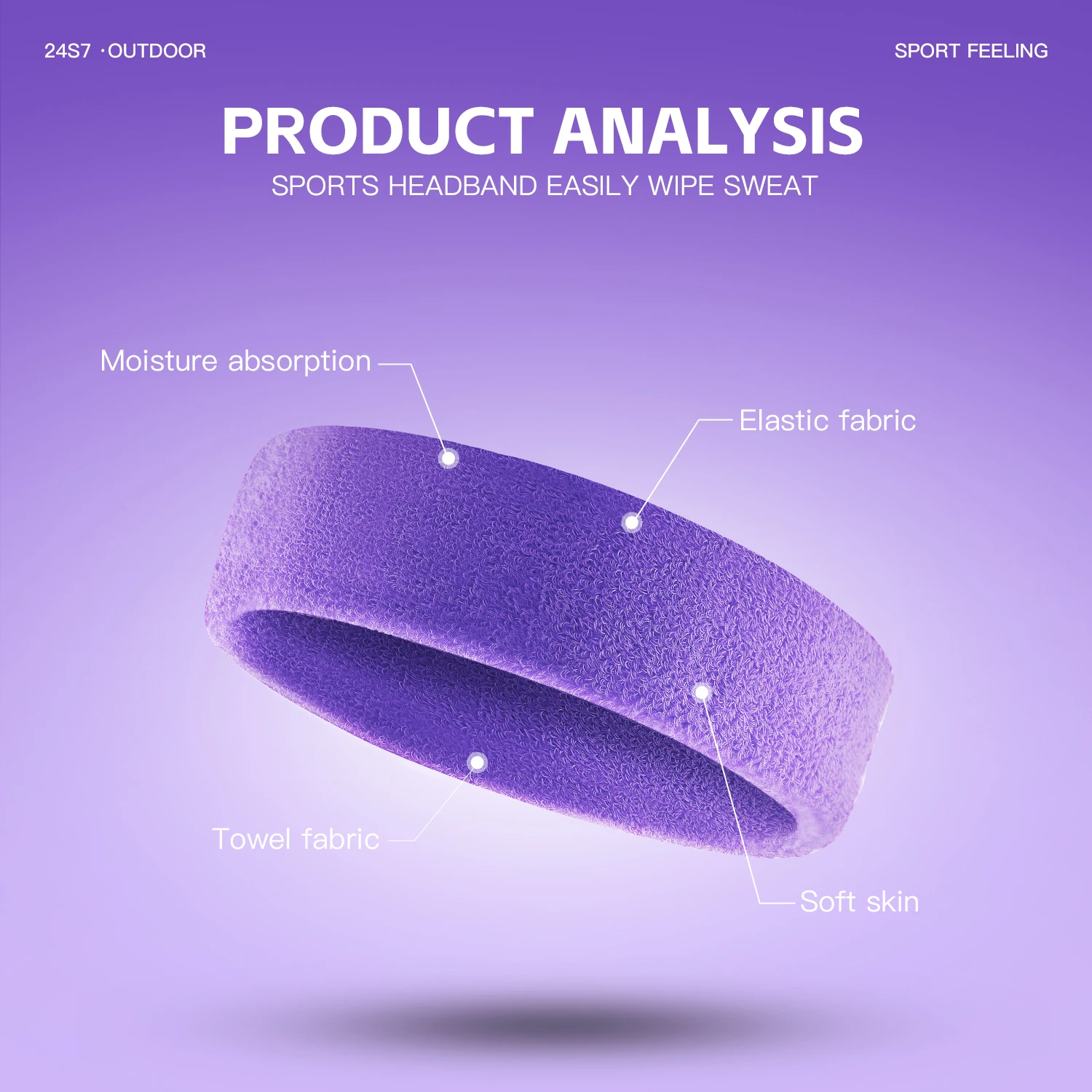 24S7 ·OUTDOOR

SPORT FEELING

PRODUCT ANALYSIS

SPORTS HEADBAND EASILY WIPE SWEAT

Moisture absorption

Elastic fabric

Towel fabric

Soft skin